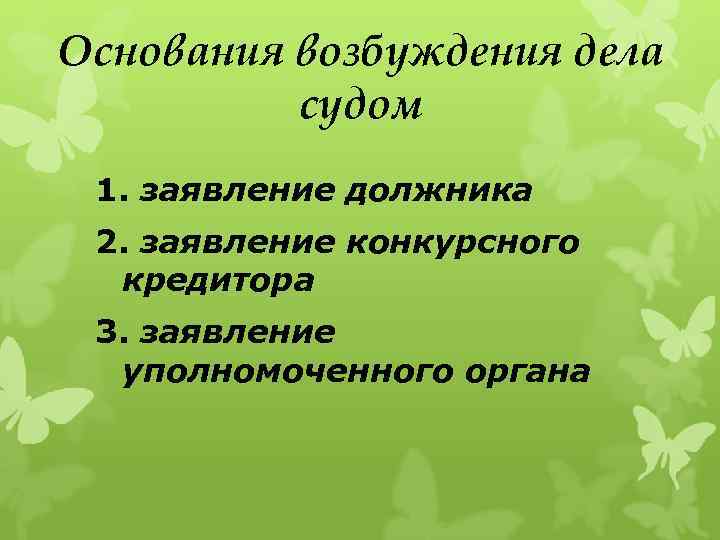 Основания возбуждения дела судом

1. заявление должника
2. заявление конкурсного кредитора
3. заявление уполномоченного органа